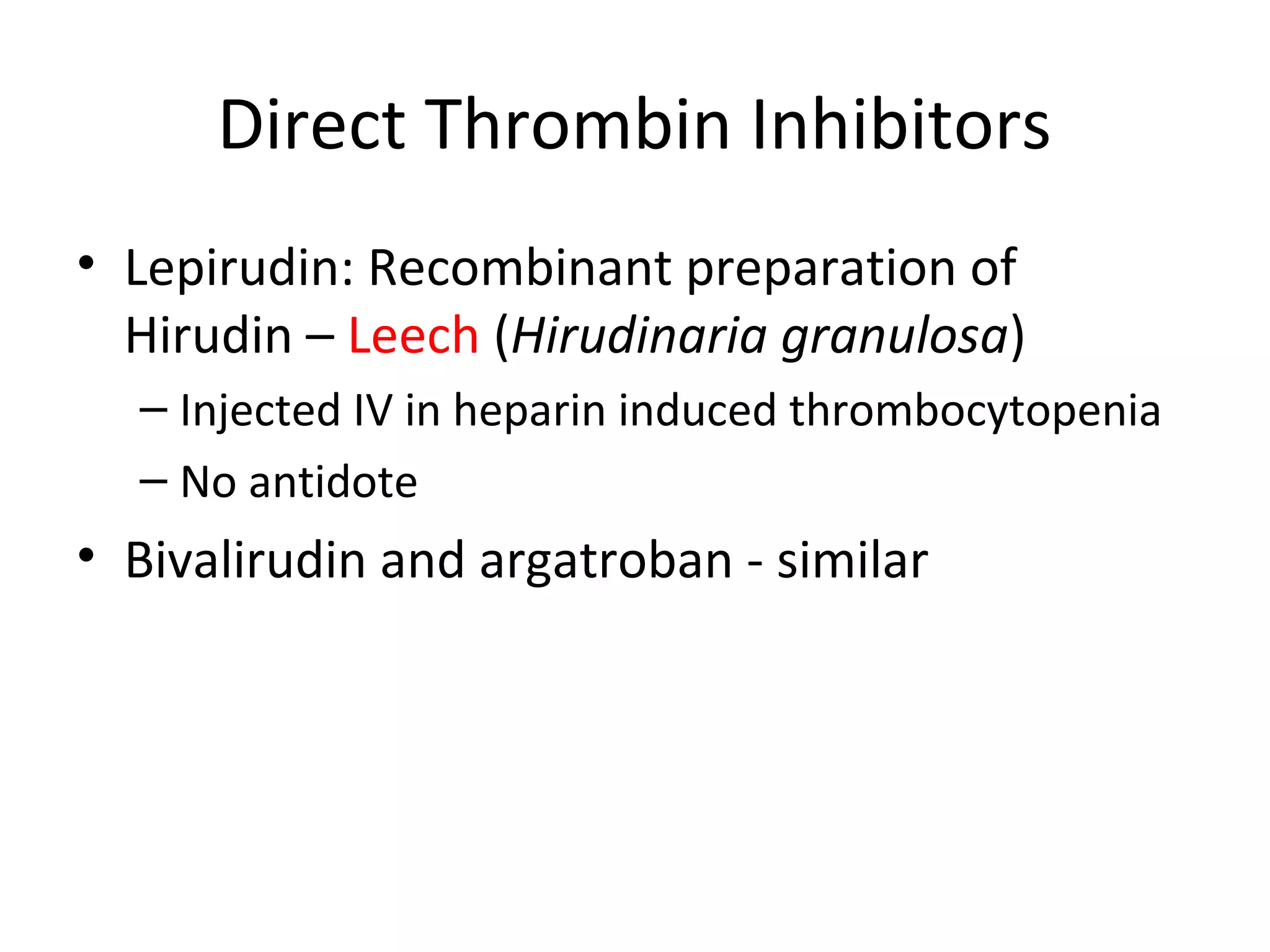 Direct Thrombin Inhibitors

• Lepirudin: Recombinant preparation of Hirudin – Leech (Hirudinaria granulosa)
  – Injected IV in heparin induced thrombocytopenia
  – No antidote
• Bivalirudin and argatroban - similar